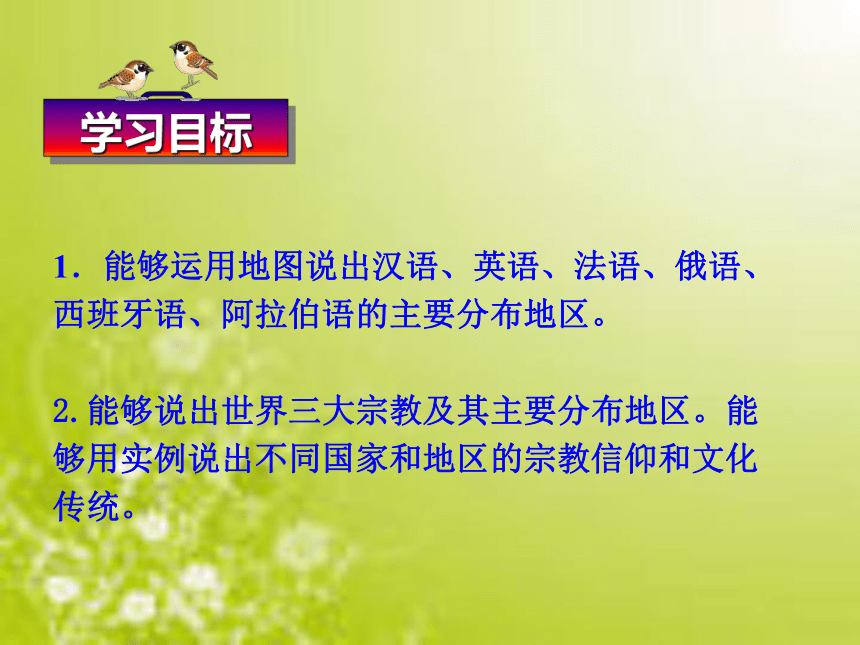 学习目标

1．能够运用地图说出汉语、英语、法语、俄语、西班牙语、阿拉伯语的主要分布地区。

2.能够说出世界三大宗教及其主要分布地区。能够用实例说出不同国家和地区的宗教信仰和文化传统。